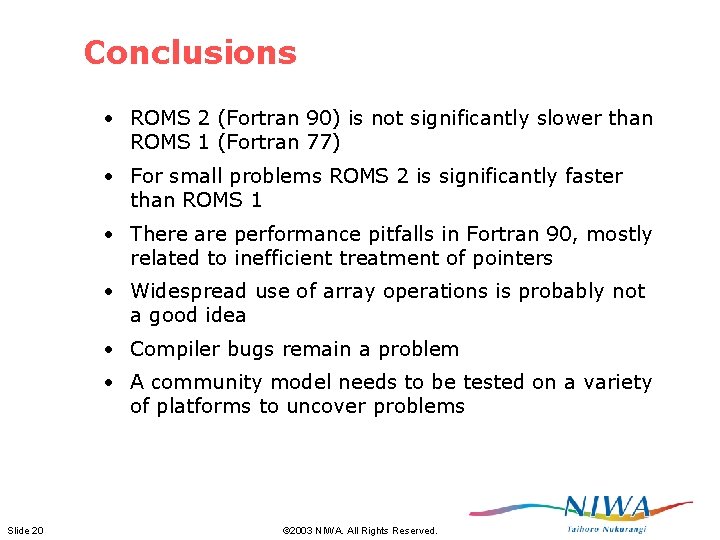 Conclusions

• ROMS 2 (Fortran 90) is not significantly slower than ROMS 1 (Fortran 77)

• For small problems ROMS 2 is significantly faster than ROMS 1

• There are performance pitfalls in Fortran 90, mostly related to inefficient treatment of pointers

• Widespread use of array operations is probably not a good idea

• Compiler bugs remain a problem

• A community model needs to be tested on a variety of platforms to uncover problems

Slide 20

©2003 NIWA. All Rights Reserved.

NIWA

Taihoro Nukurangi